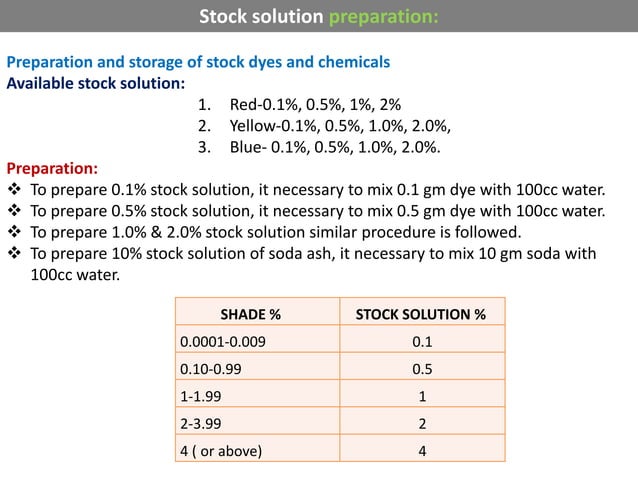 Stock solution preparation:

Preparation and storage of stock dyes and chemicals
Available stock solution:

1. Red-0.1%, 0.5%, 1%, 2%
2. Yellow-0.1%, 0.5%, 1.0%, 2.0%,
3. Blue- 0.1%, 0.5%, 1.0%, 2.0%.

Preparation:
❖ To prepare 0.1% stock solution, it necessary to mix 0.1 gm dye with 100cc water.
❖ To prepare 0.5% stock solution, it necessary to mix 0.5 gm dye with 100cc water.
❖ To prepare 1.0% & 2.0% stock solution similar procedure is followed.
❖ To prepare 10% stock solution of soda ash, it necessary to mix 10 gm soda with 100cc water.

| SHADE % | STOCK SOLUTION % |
|---|---|
| 0.0001-0.009 | 0.1 |
| 0.10-0.99 | 0.5 |
| 1-1.99 | 1 |
| 2-3.99 | 2 |
| 4 ( or above) | 4 |